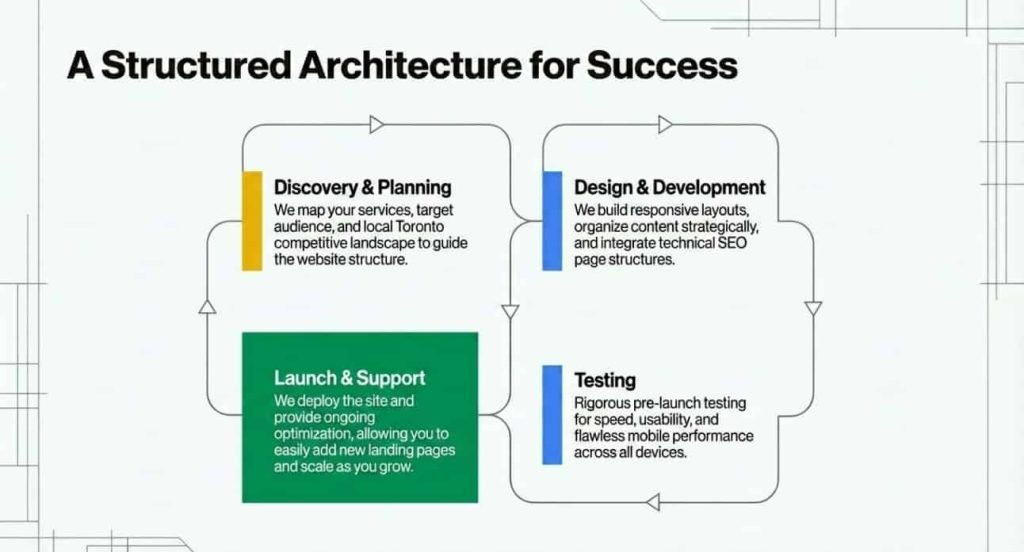 A Structured Architecture for Success

Discovery & Planning
We map your services, target audience, and local Toronto competitive landscape to guide the website structure.

Design & Development
We build responsive layouts, organize content strategically, and integrate technical SEO page structures.

Launch & Support
We deploy the site and provide ongoing optimization, allowing you to easily add new landing pages and scale as you grow.

Testing
Rigorous pre-launch testing for speed, usability, and flawless mobile performance across all devices.